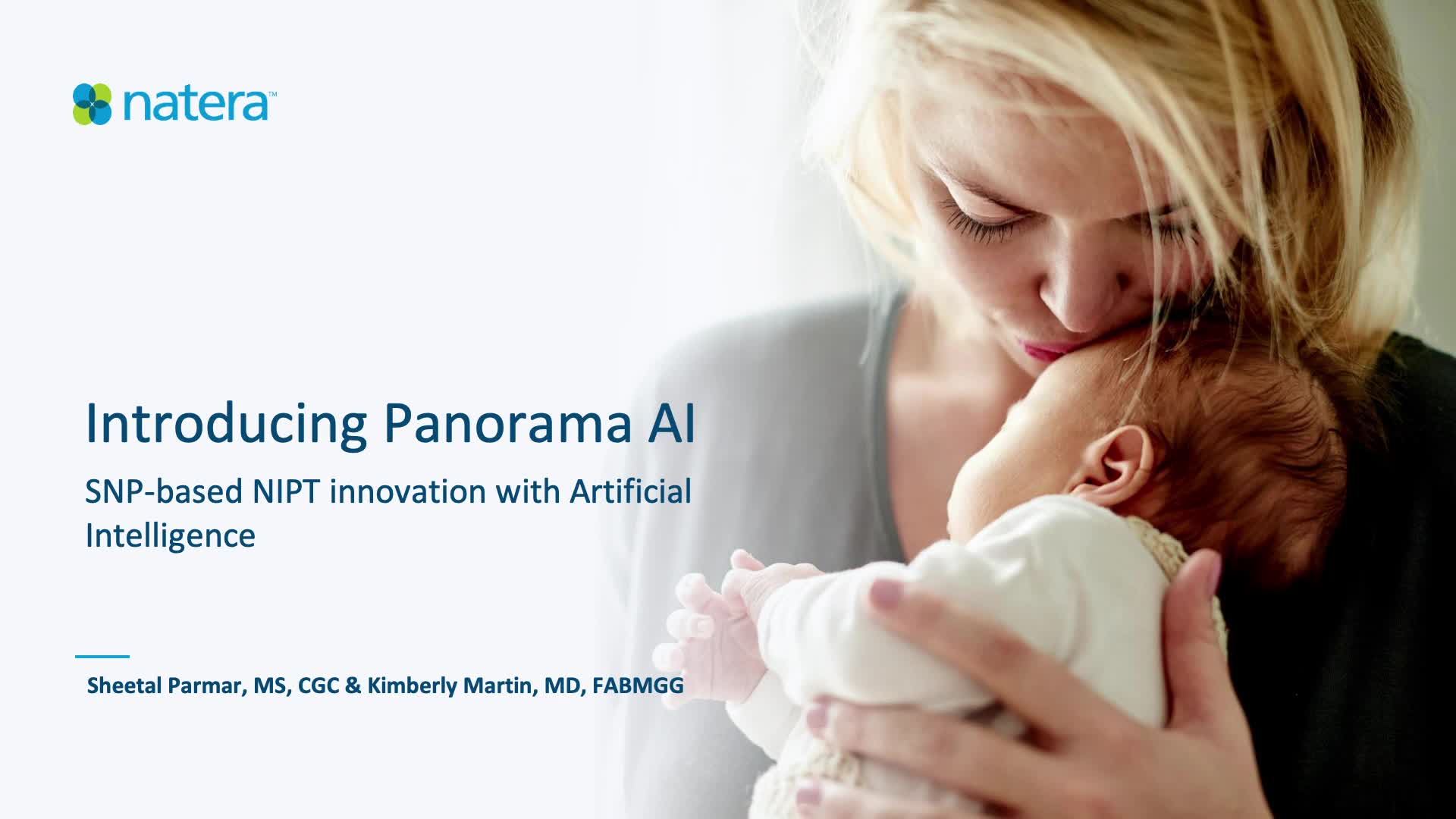 natera™

Introducing Panorama AI

SNP-based NIPT innovation with Artificial Intelligence

Sheetal Parmar, MS, CGC & Kimberly Martin, MD, FABMGG